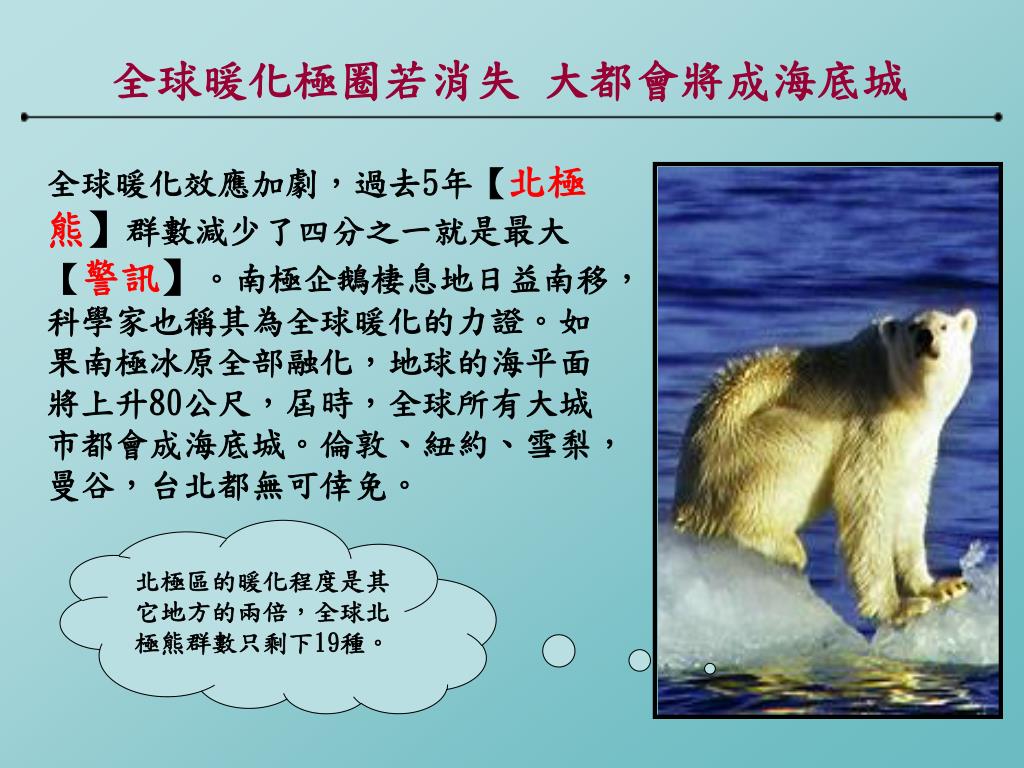 全球暖化極圈若消失 大都會將成海底城

全球暖化效應加劇，過去5年【北極熊】群數減少了四分之一就是最大【警訊】。南極企鵝棲息地日益南移，科學家也稱其為全球暖化的力證。如果南極冰原全部融化，地球的海平面將上升80公尺，屆時，全球所有大城市都會成海底城。倫敦、紐約、雪梨，曼谷，台北都無可倖免。

北極區的暖化程度是其它地方的兩倍，全球北極熊群數只剩下19種。